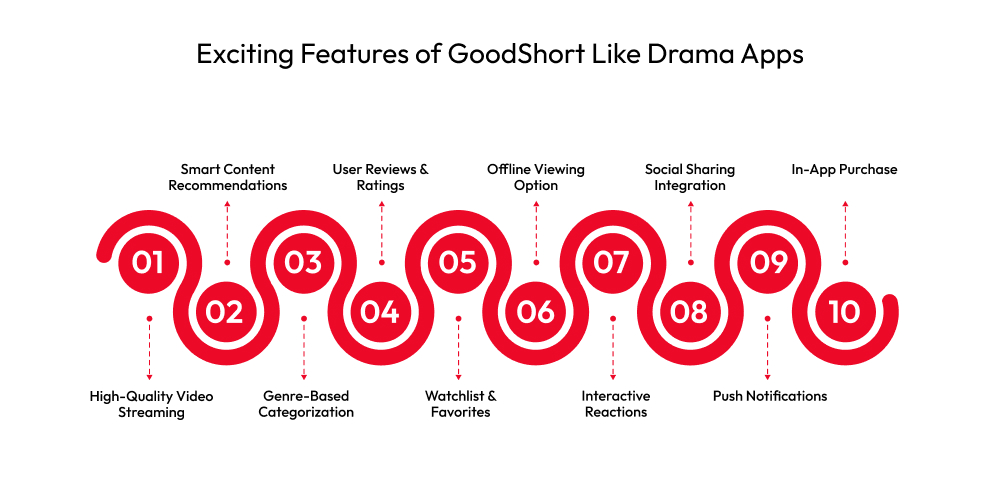 Exciting Features of GoodShort Like Drama Apps

01

High-Quality Video Streaming

02

Smart Content Recommendations

03

Genre-Based Categorization

04

User Reviews & Ratings

05

Watchlist & Favorites

06

Offline Viewing Option

07

Interactive Reactions

08

Social Sharing Integration

09

Push Notifications

10

In-App Purchase